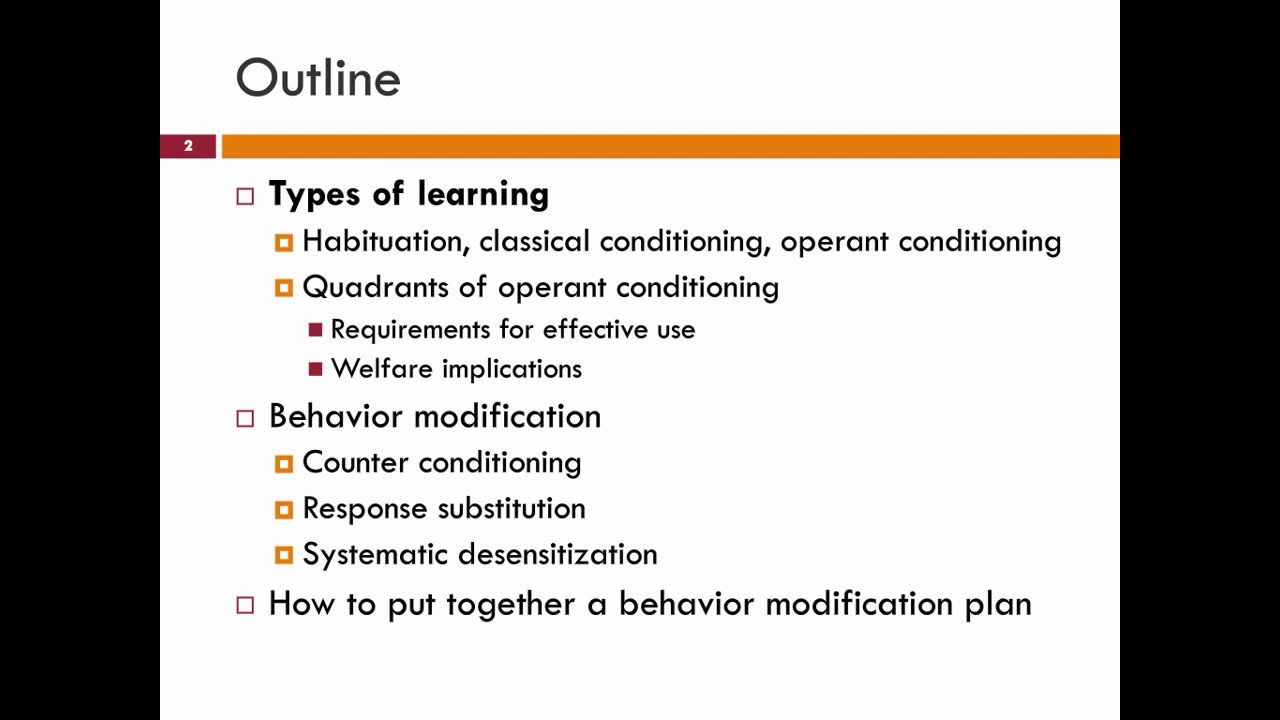 Outline

2

Types of learning

Habituation, classical conditioning, operant conditioning

Quadrants of operant conditioning

Requirements for effective use

Welfare implications

Behavior modification

Counter conditioning

Response substitution

Systematic desensitization

How to put together a behavior modification plan